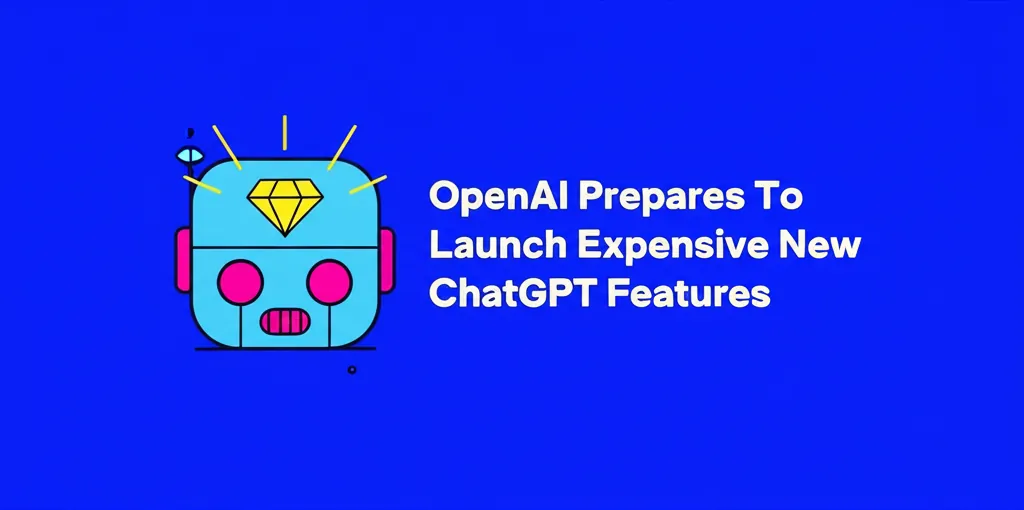 OpenAI Prepares To Launch Expensive New ChatGPT Features